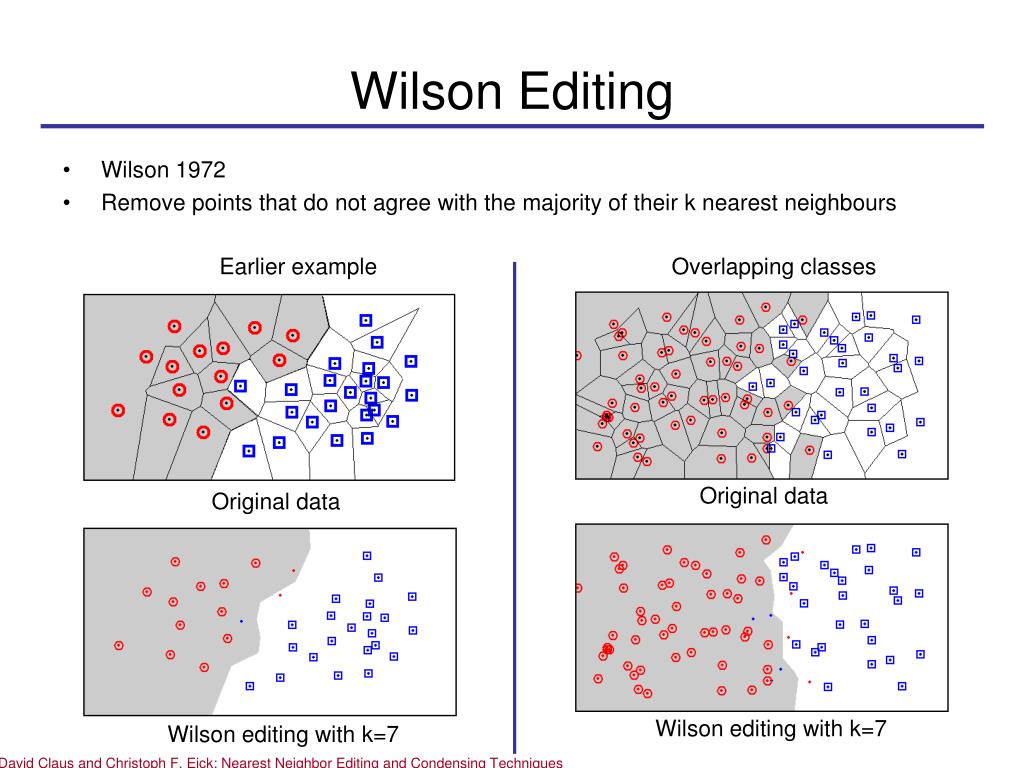 Wilson Editing

• Wilson 1972
• Remove points that do not agree with the majority of their k nearest neighbours

Earlier example

Original data

Wilson editing with k=7

Overlapping classes

Original data

Wilson editing with k=7

David Claus and Christoph F. Eick: Nearest Neighbor Editing and Condensing Techniques